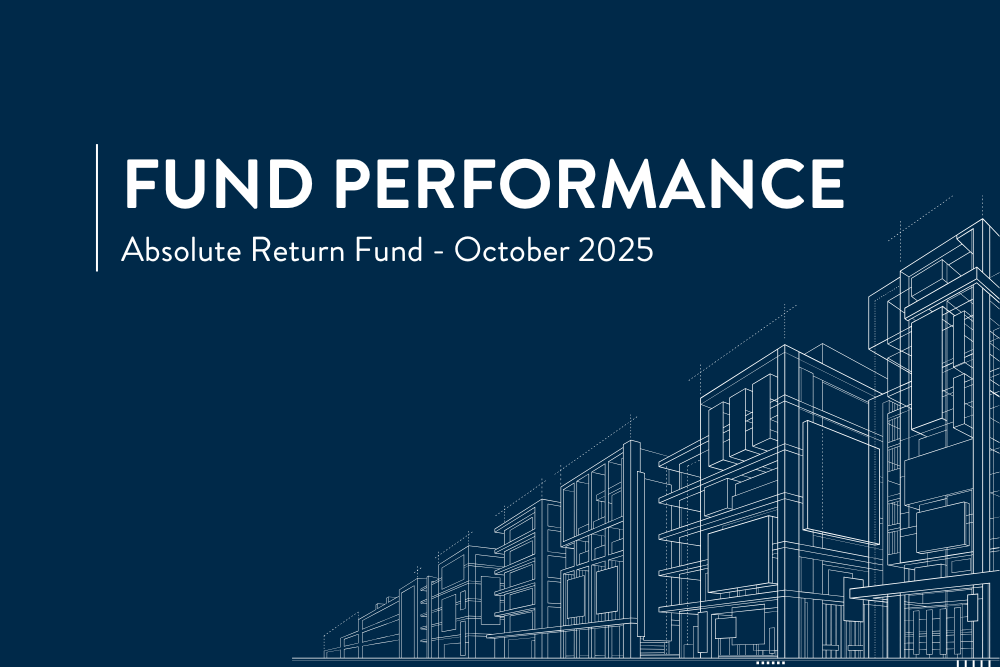 FUND PERFORMANCE

Absolute Return Fund - October 2025